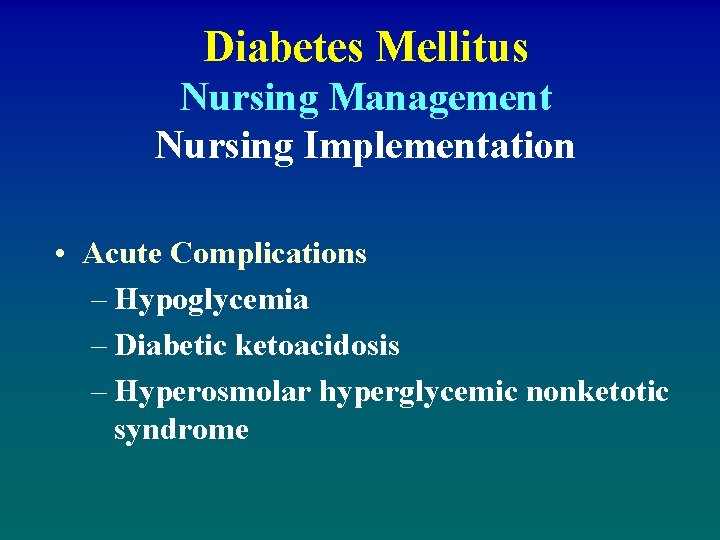 Diabetes Mellitus
Nursing Management
Nursing Implementation

• Acute Complications
– Hypoglycemia
– Diabetic ketoacidosis
– Hyperosmolar hyperglycemic nonketotic syndrome